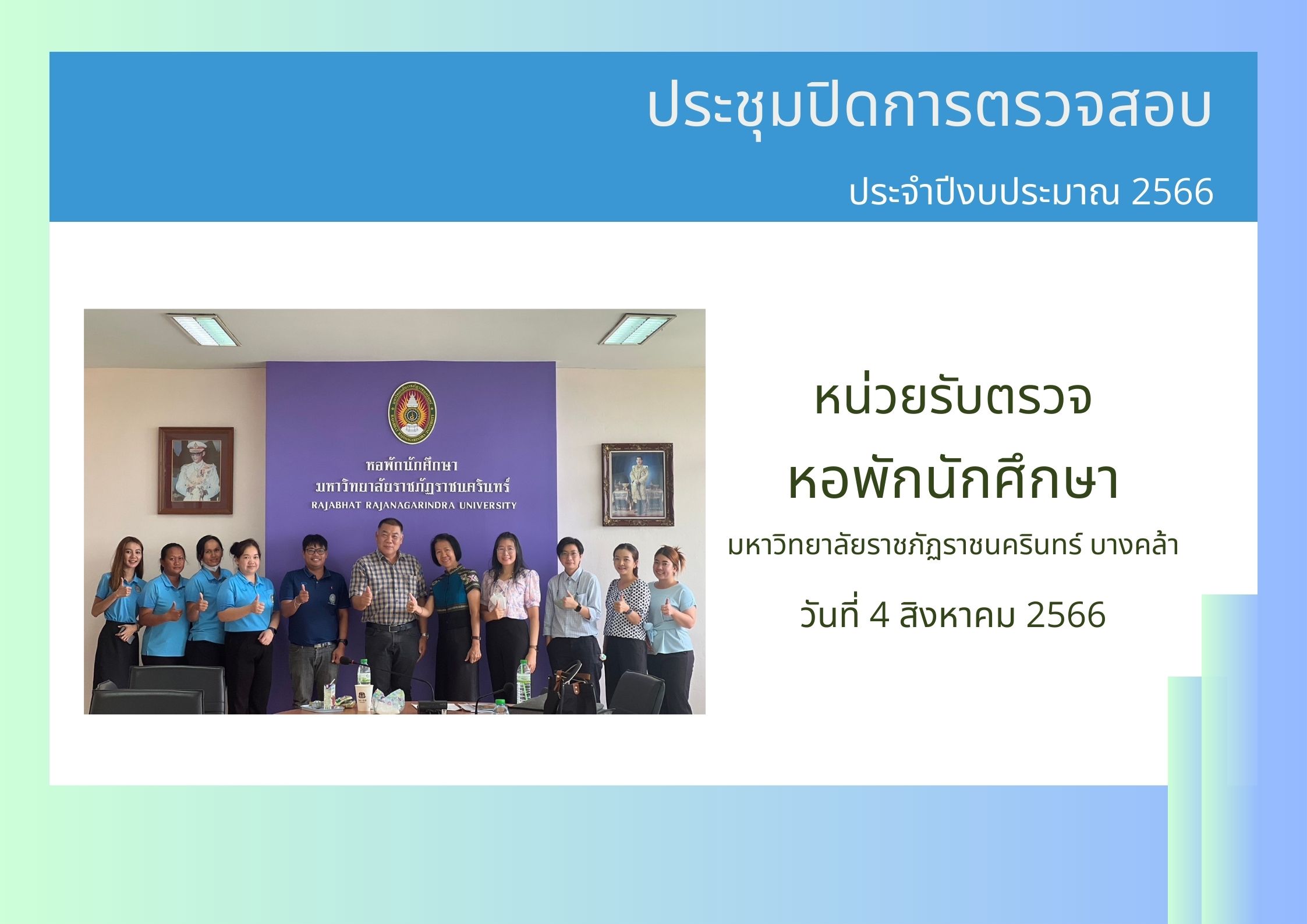 ประชุมปิดการตรวจสอบ

ประจำปีงบประมาณ 2566

หอพักนักศึกษา
มหาวิทยาลัยราชภัฏราชนครินทร์
RAJABHAT RAJANAGARINDRA UNIVERSITY

หน่วยรับตรวจ

หอพักนักศึกษา

มหาวิทยาลัยราชภัฏราชนครินทร์ บางคล้า

วันที่ 4 สิงหาคม 2566